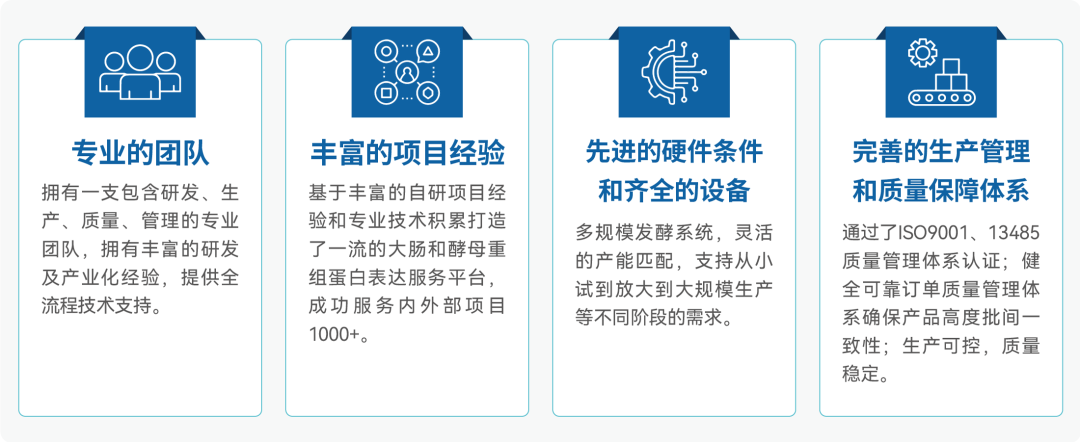 专业的团队

拥有一支包含研发、生产、质量、管理的专业团队，拥有丰富的研发及产业化经验，提供全流程技术支持。

丰富的项目经验

基于丰富的自研项目经验和专业技术积累打造了一流的大肠和酵母重组蛋白表达服务平台，成功服务内外部项目1000+。

先进的硬件条件和齐全的设备

多规模发酵系统，灵活的产能匹配，支持从小试到放大到大规模生产等不同阶段的需求。

完善的生产管理和质量保障体系

通过了ISO9001、13485质量管理体系认证；健全可靠订单质量管理体系确保产品高度批间一致性；生产可控，质量稳定。